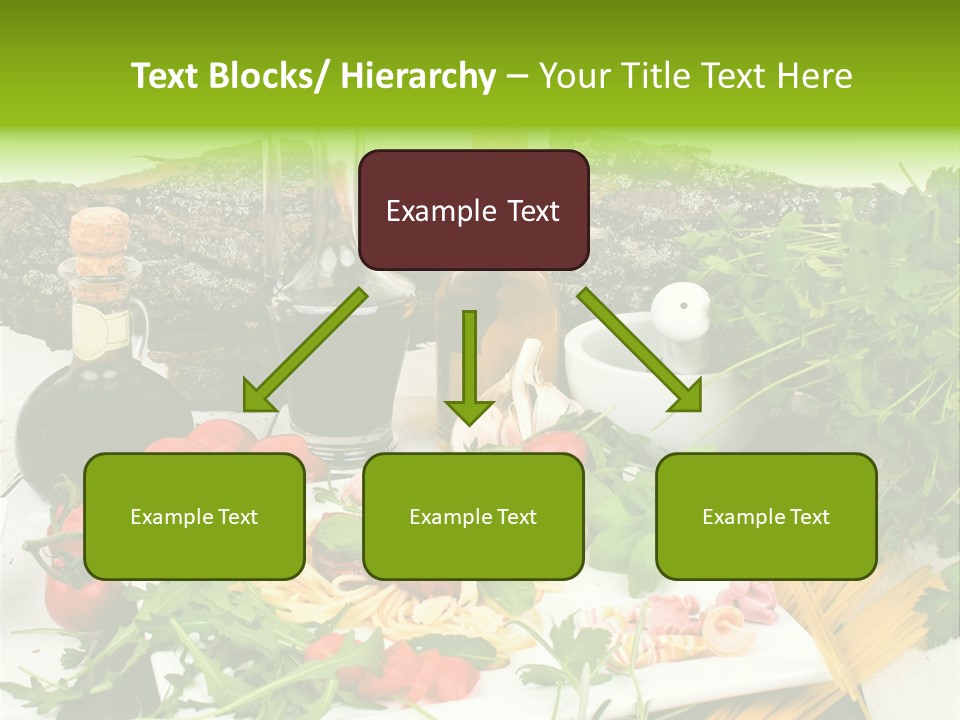 Text Blocks/ Hierarchy – Your Title Text Here

Example Text

Example Text

Example Text

Example Text